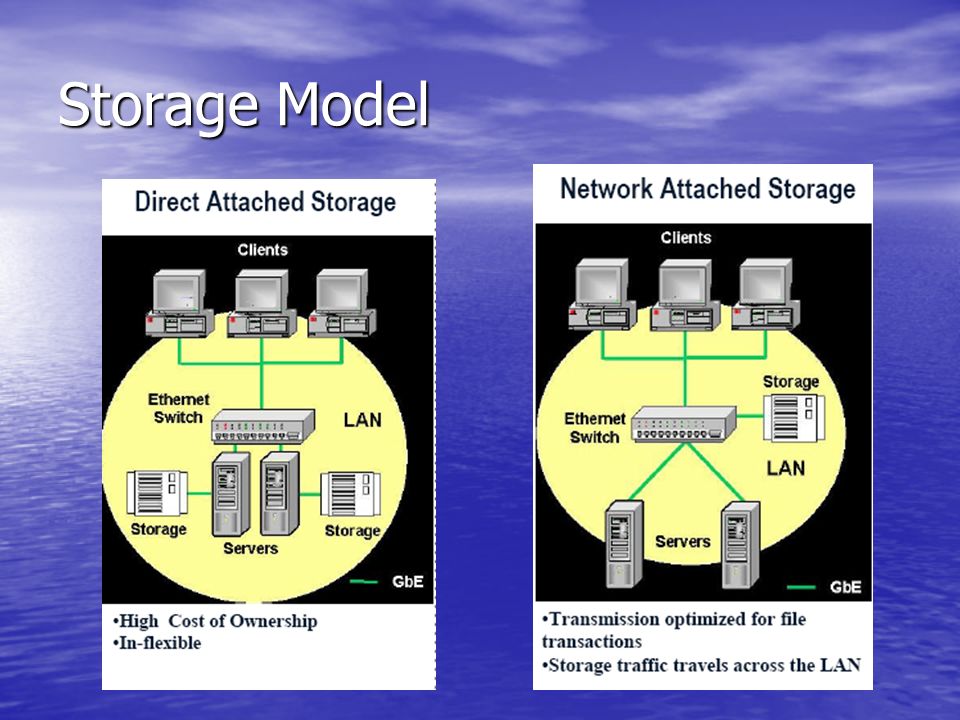 Storage Model

Direct Attached Storage

Clients

Ethernet Switch

LAN

Storage

Servers

Storage

GbE

•High Cost of Ownership
•In-flexible

Network Attached Storage

Clients

Storage

Ethernet Switch

LAN

Servers

GbE

•Transmission optimized for file transactions
•Storage traffic travels across the LAN